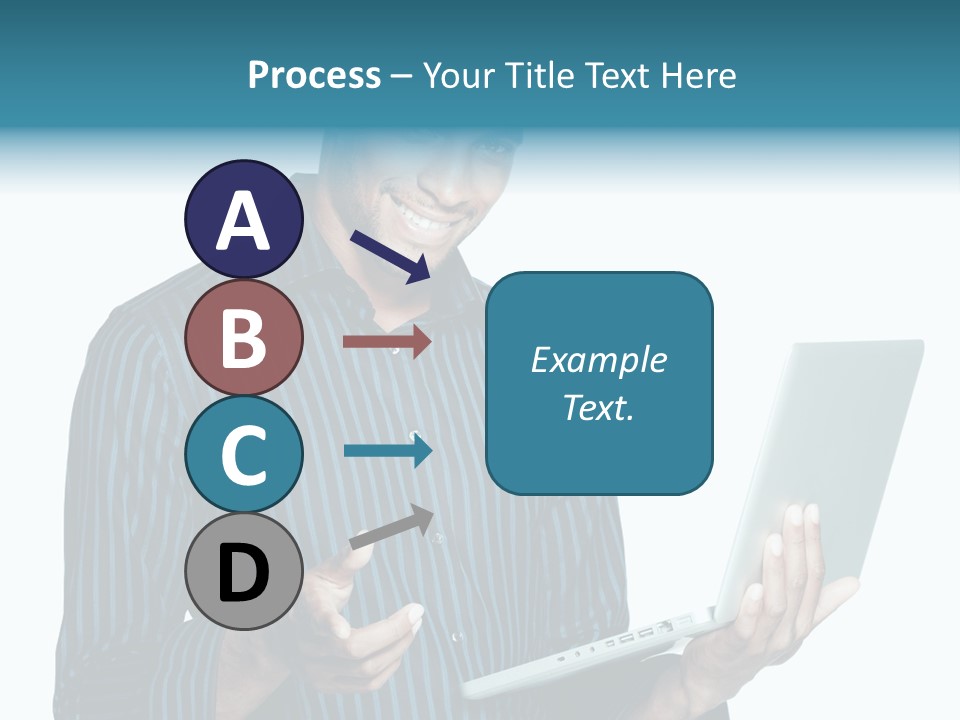 Process – Your Title Text Here

A

B

C

D

Example Text.